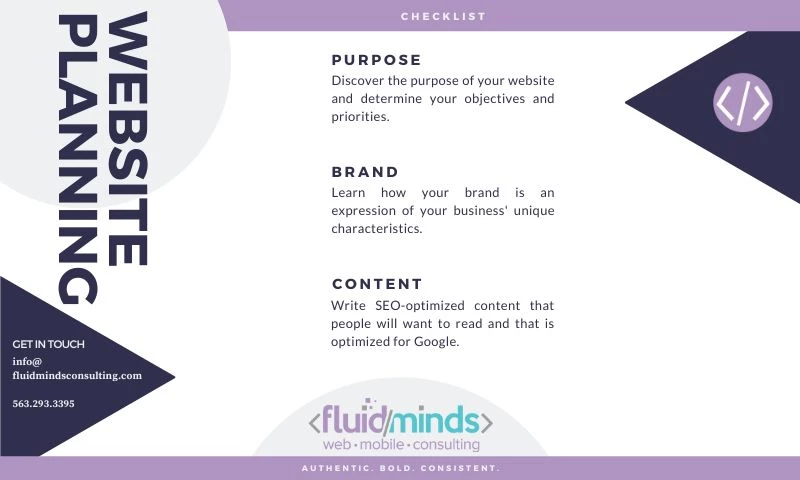 WEBSITE PLANNING

CHECKLIST

PURPOSE
Discover the purpose of your website and determine your objectives and priorities.

BRAND
Learn how your brand is an expression of your business' unique characteristics.

CONTENT
Write SEO-optimized content that people will want to read and that is optimized for Google.

</>

GET IN TOUCH
info@
fluidmindsconsulting.com

563.293.3395

<fluid/minds>
web • mobile • consulting

AUTHENTIC. BOLD. CONSISTENT.